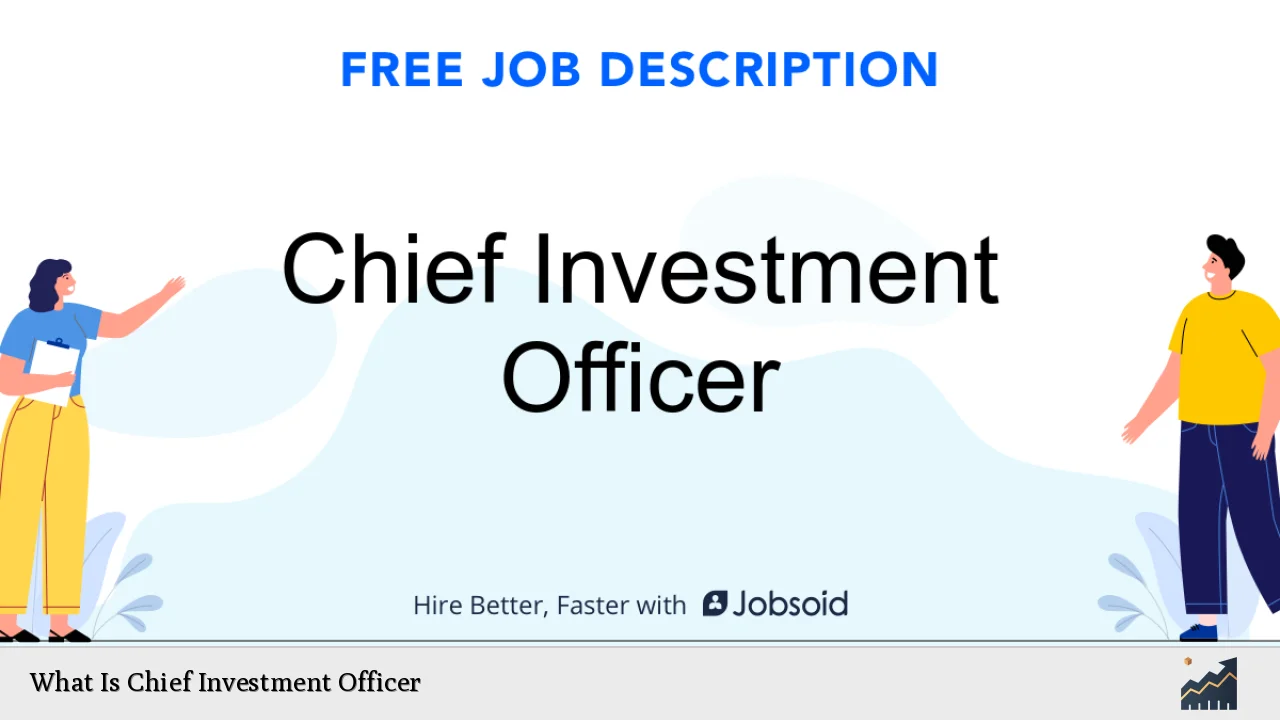 FREE JOB DESCRIPTION

Chief Investment Officer

Hire Better, Faster with Jobsoid

What Is Chief Investment Officer